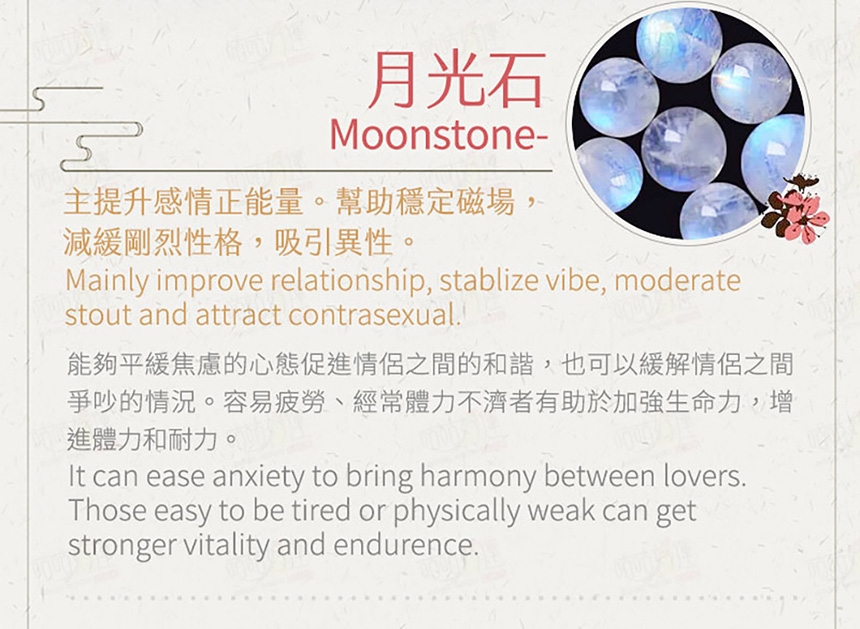 月光石
Moonstone-

主提升感情正能量。幫助穩定磁場，減緩剛烈性格，吸引異性。
Mainly improve relationship, stablize vibe, moderate stout and attract contrasexual.

能夠平緩焦慮的心態促進情侶之間的和諧，也可以緩解情侶之間爭吵的情況。容易疲勞、經常體力不濟者有助於加強生命力，增進體力和耐力。
It can ease anxiety to bring harmony between lovers. Those easy to be tired or physically weak can get stronger vitality and endurence.